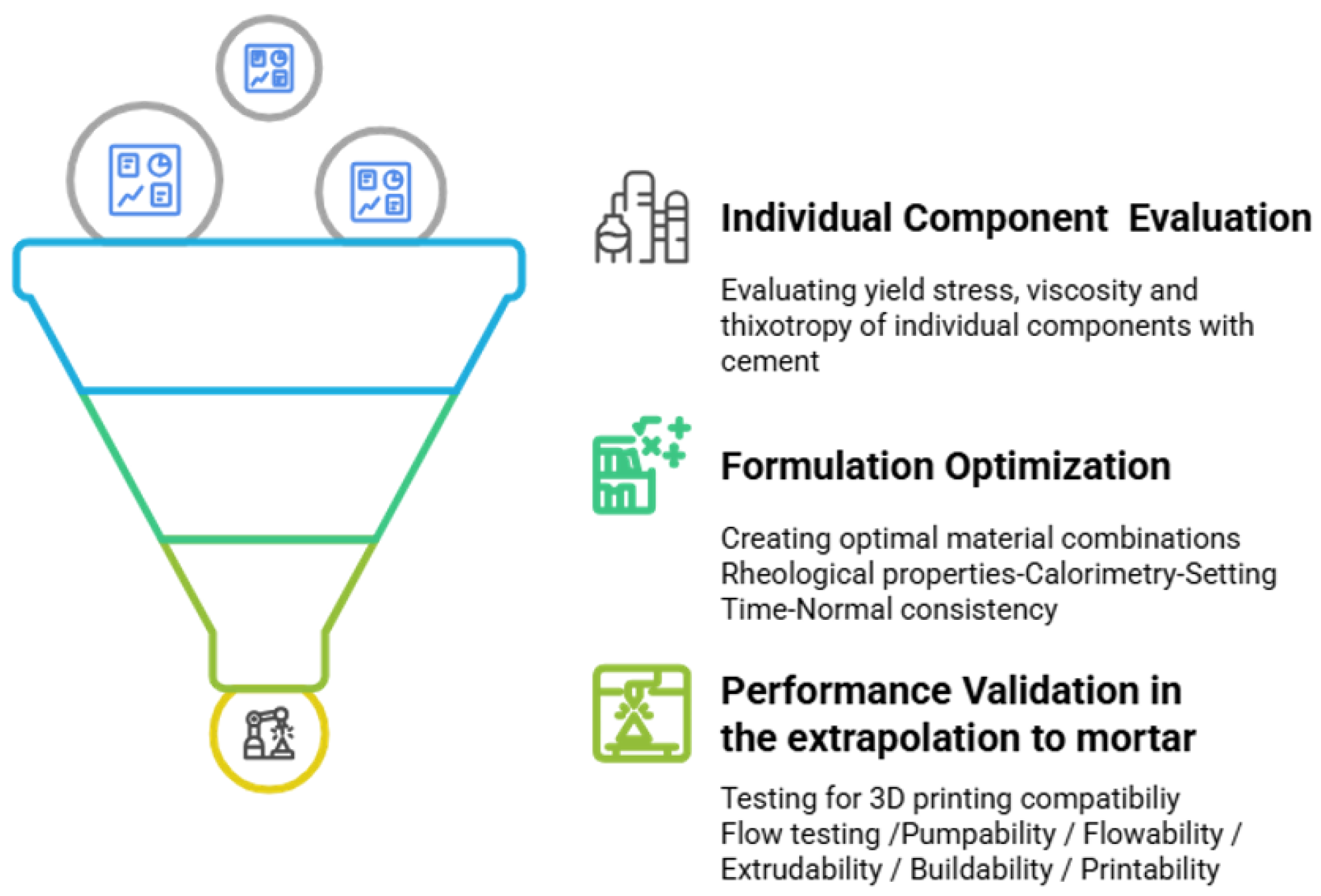 Individual Component Evaluation

Evaluating yield stress, viscosity and thixotropy of individual components with cement

Formulation Optimization

Creating optimal material combinations Rheological properties-Calorimetry-Setting Time-Normal consistency

Performance Validation in the extrapolation to mortar

Testing for 3D printing compatibiliy Flow testing /Pumpability / Flowability / Extrudability / Buildability / Printability